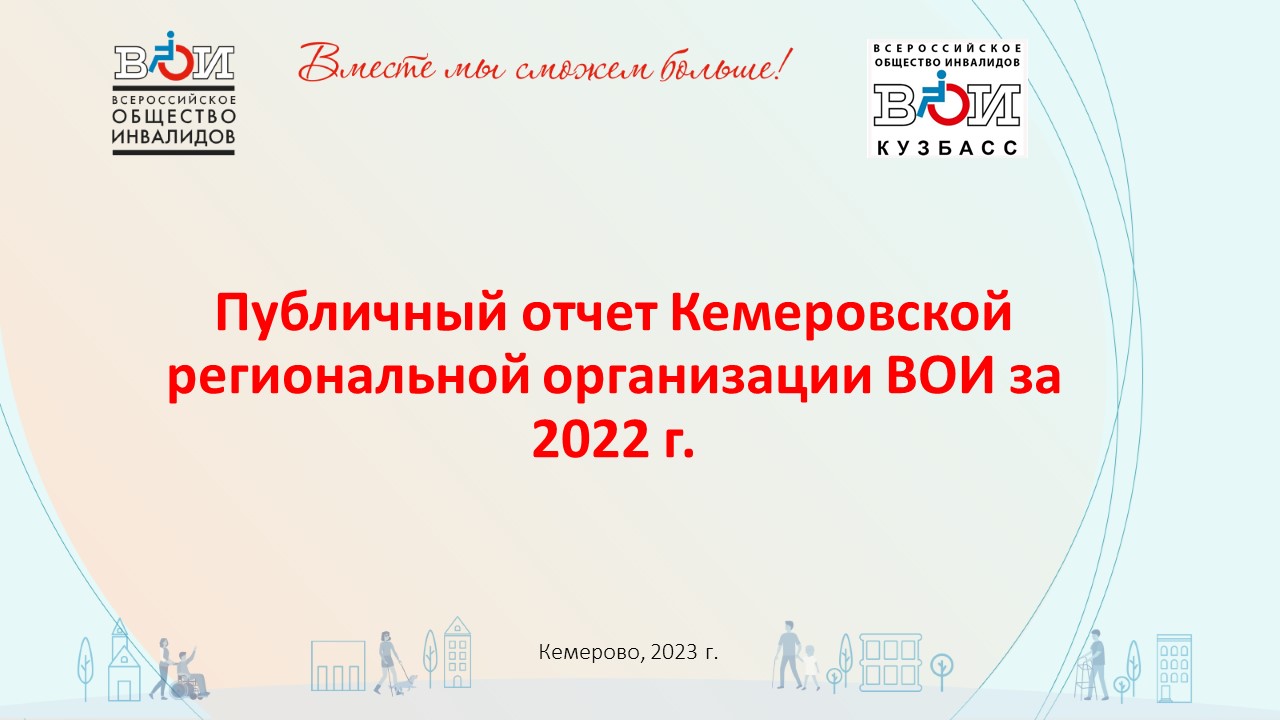 ВОИ
ВСЕРОССИЙСКОЕ
ОБЩЕСТВО
ИНВАЛИДОВ

Вместе мы сможем больше!

ВСЕРОССИЙСКОЕ
ОБЩЕСТВО ИНВАЛИДОВ
ВОИ
КУЗБАСС

Публичный отчет Кемеровской региональной организации ВОИ за 2022 г.

Кемерово, 2023 г.